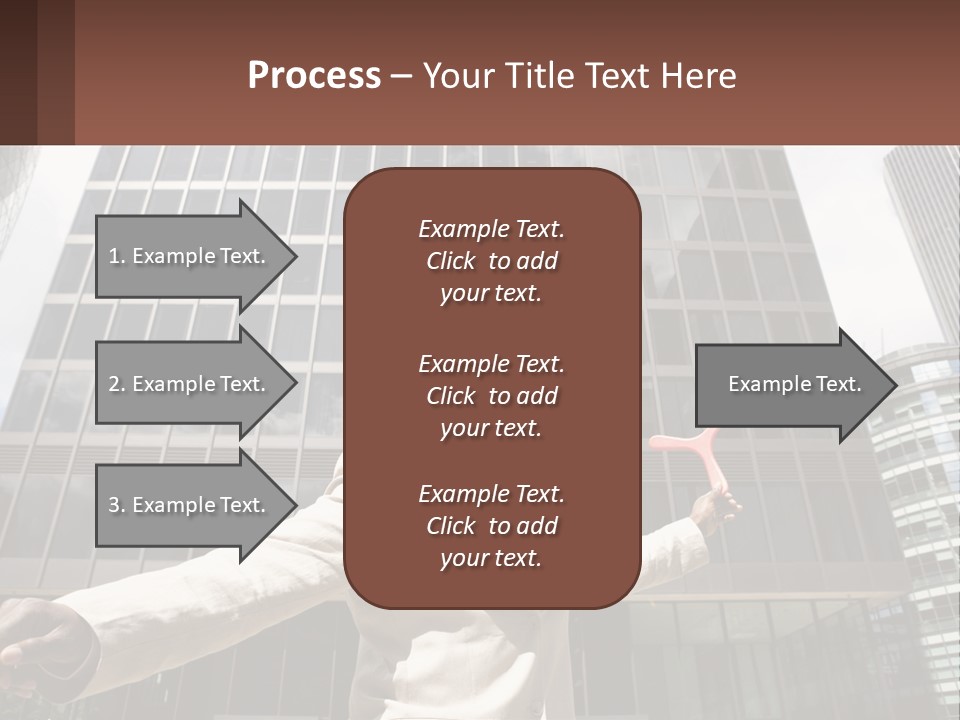 Process – Your Title Text Here

1. Example Text.

2. Example Text.

3. Example Text.

Example Text. Click to add your text.

Example Text. Click to add your text.

Example Text. Click to add your text.

Example Text.